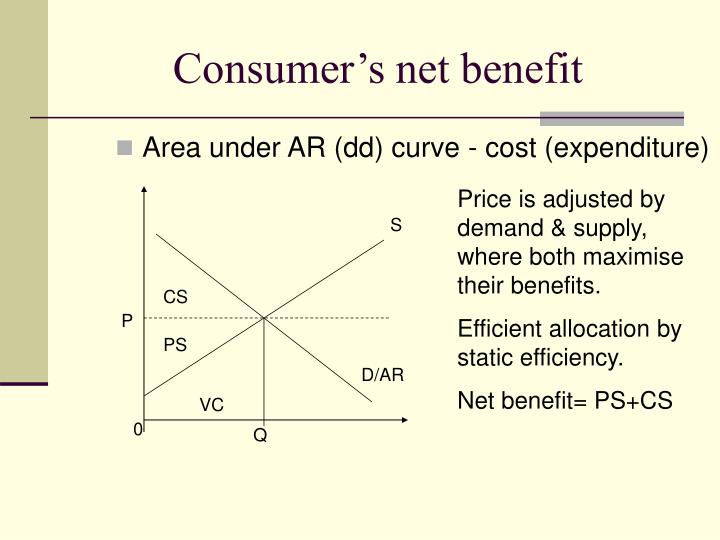 Consumer’s net benefit

Area under AR (dd) curve - cost (expenditure)

S
CS
P
PS
D/AR
VC
0
Q

Price is adjusted by demand & supply, where both maximise their benefits.

Efficient allocation by static efficiency.

Net benefit= PS+CS